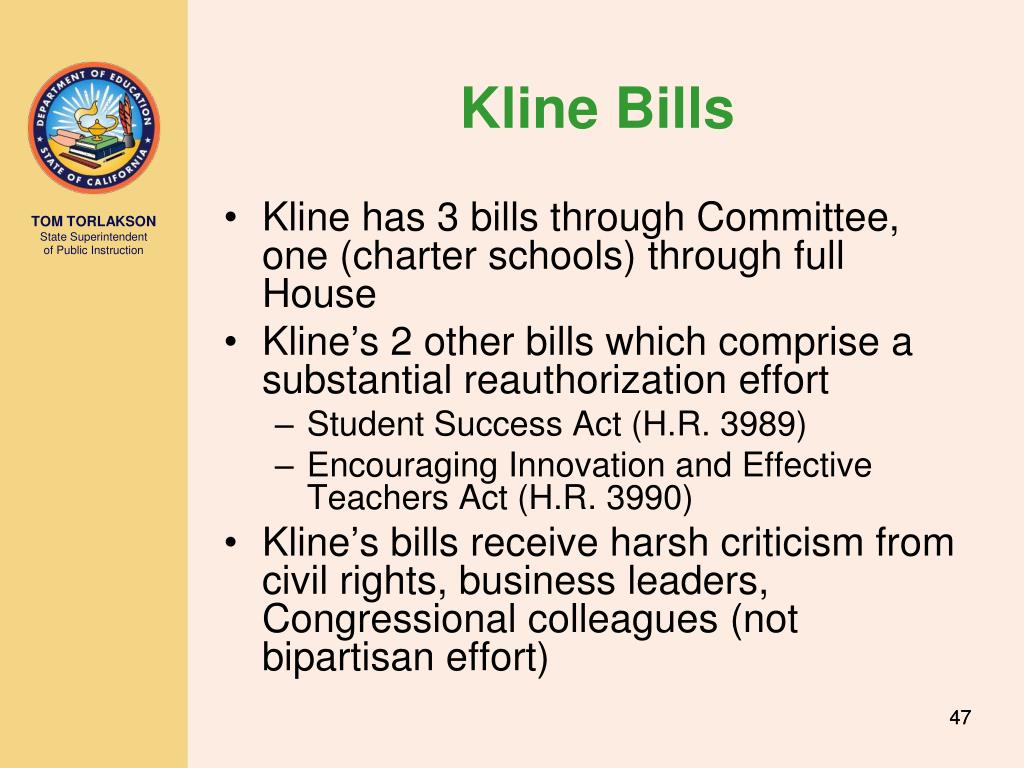 DEPARTMENT OF EDUCATION
STATE OF CALIFORNIA

TOM TORLAKSON
State Superintendent of Public Instruction

Kline Bills

• Kline has 3 bills through Committee, one (charter schools) through full House
• Kline’s 2 other bills which comprise a substantial reauthorization effort
– Student Success Act (H.R. 3989)
– Encouraging Innovation and Effective Teachers Act (H.R. 3990)
• Kline’s bills receive harsh criticism from civil rights, business leaders, Congressional colleagues (not bipartisan effort)

47